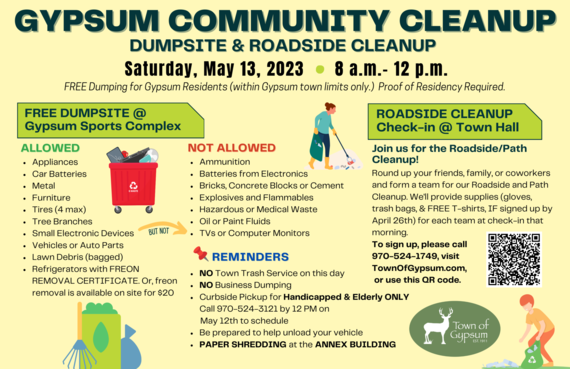 GYPSUM COMMUNITY CLEANUP
DUMPSITE & ROADSIDE CLEANUP
Saturday, May 13, 2023 • 8 a.m.- 12 p.m.
FREE Dumping for Gypsum Residents (within Gypsum town limits only.) Proof of Residency Required.

FREE DUMPSITE @ Gypsum Sports Complex

ALLOWED
- Appliances
- Car Batteries
- Metal
- Furniture
- Tires (4 max)
- Tree Branches
- Small Electronic Devices
- Vehicles or Auto Parts
- Lawn Debris (bagged)
- Refrigerators with FREON REMOVAL CERTIFICATE. Or, freon removal is available on site for $20

BUT NOT

NOT ALLOWED
- Ammunition
- Batteries from Electronics
- Bricks, Concrete Blocks or Cement
- Explosives and Flammables
- Hazardous or Medical Waste
- Oil or Paint Fluids
- TVs or Computer Monitors

REMINDERS
- NO Town Trash Service on this day
- NO Business Dumping
- Curbside Pickup for Handicapped & Elderly ONLY Call 970-524-3121 by 12 PM on May 12th to schedule
- Be prepared to help unload your vehicle
- PAPER SHREDDING at the ANNEX BUILDING

ROADSIDE CLEANUP Check-in @ Town Hall

Join us for the Roadside/Path Cleanup!
Round up your friends, family, or coworkers and form a team for our Roadside and Path Cleanup. We'll provide supplies (gloves, trash bags, & FREE T-shirts, IF signed up by April 26th) for each team at check-in that morning.
To sign up, please call 970-524-1749, visit TownOfGypsum.com, or use this QR code.

Town of Gypsum
EST. 1911